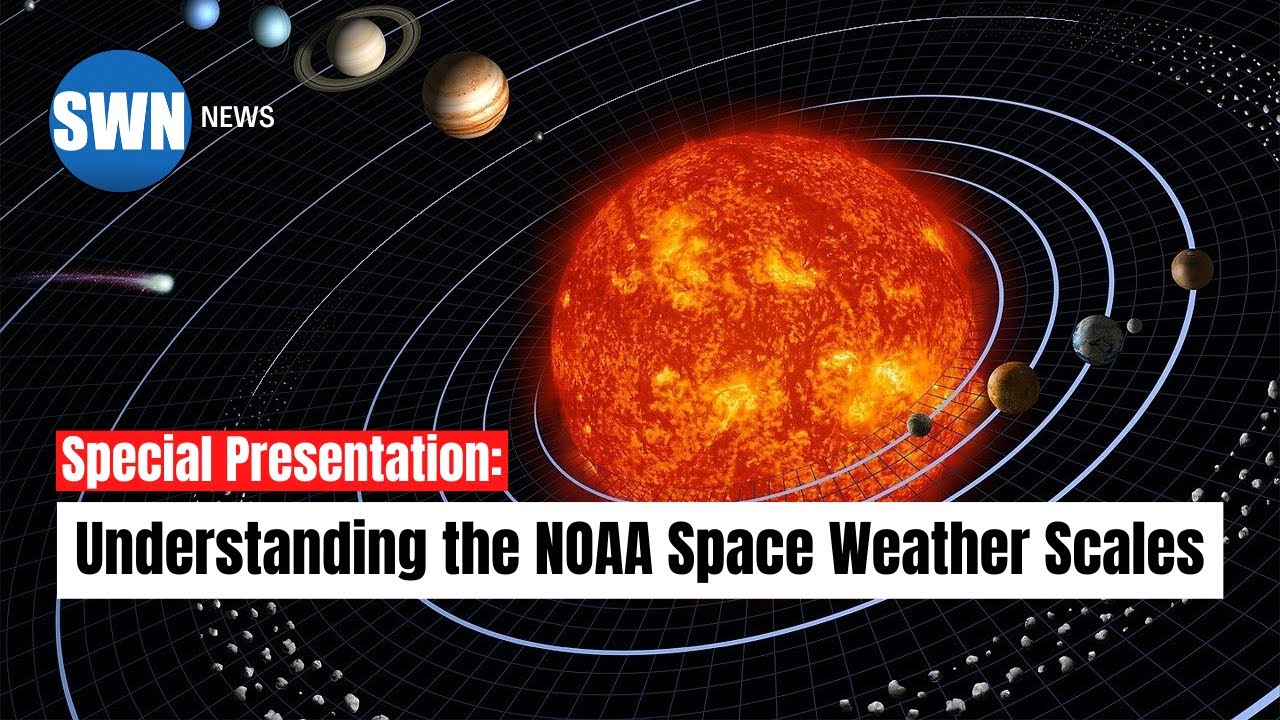 SWN NEWS

Special Presentation:

Understanding the NOAA Space Weather Scales